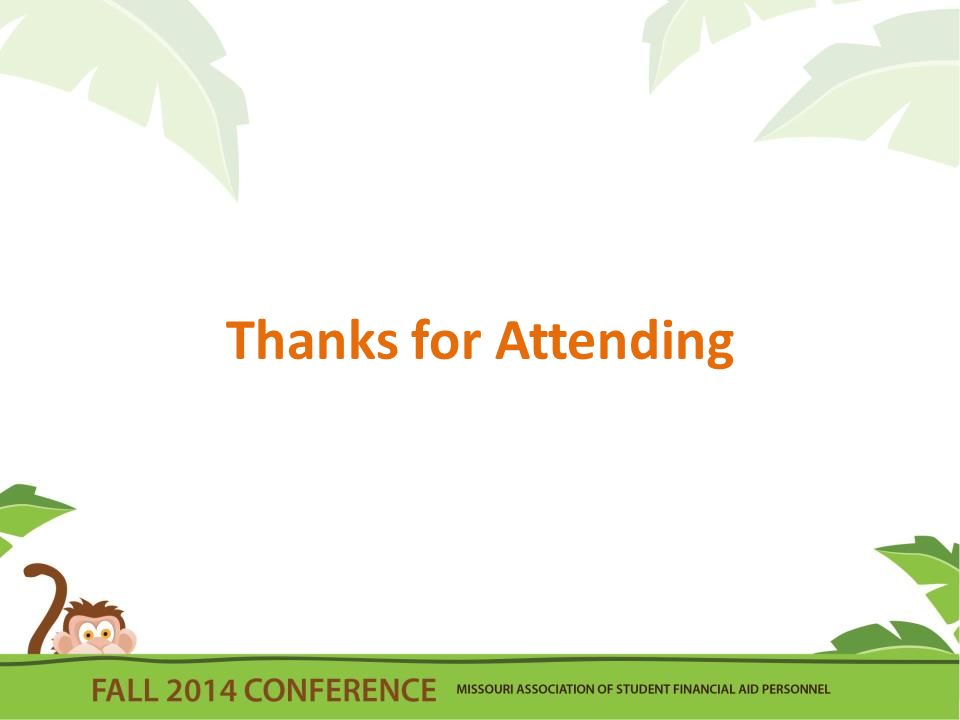 Thanks for Attending

FALL 2014 CONFERENCE MISSOURI ASSOCIATION OF STUDENT FINANCIAL AID PERSONNEL